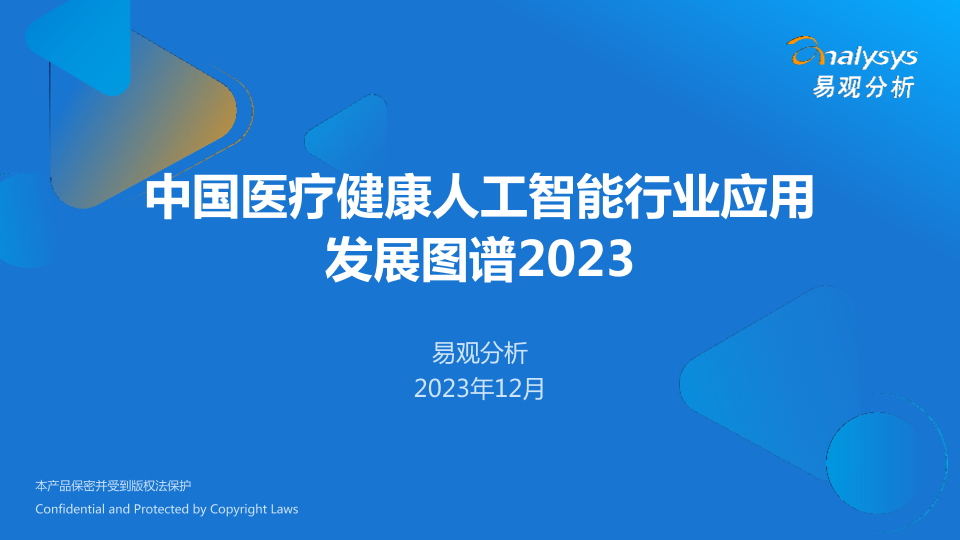 analysys
易观分析

中国医疗健康人工智能行业应用发展图谱2023

易观分析
2023年12月

本产品保密并受到版权法保护
Confidential and Protected by Copyright Laws